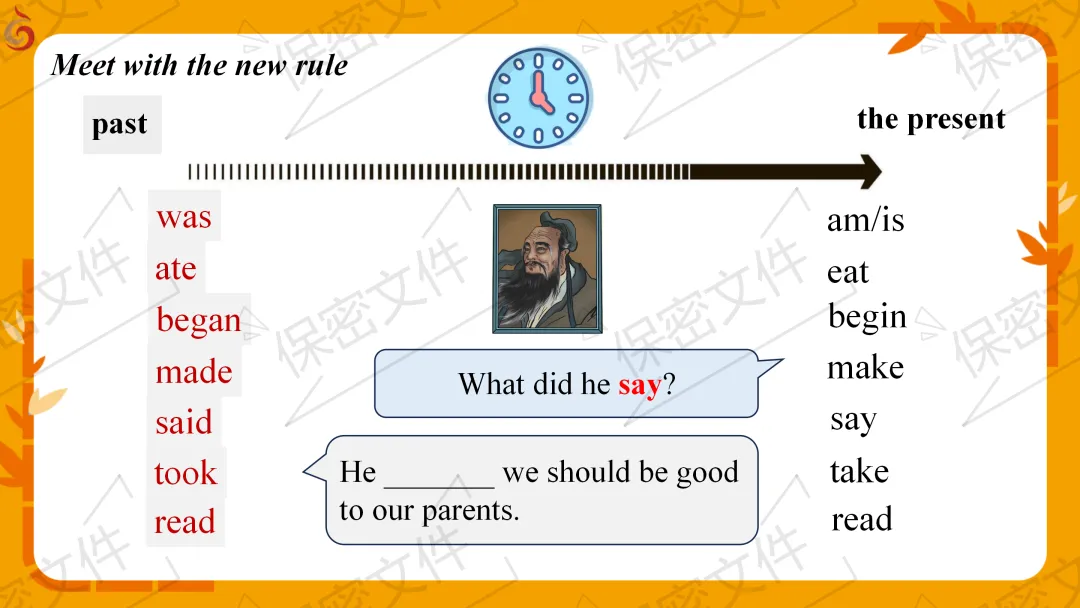 Meet with the new rule

past

the present

was
ate
began
made
said
took
read

am/is
eat
begin
make
say
take
read

What did he say?

He _______ we should be good to our parents.

保密文件